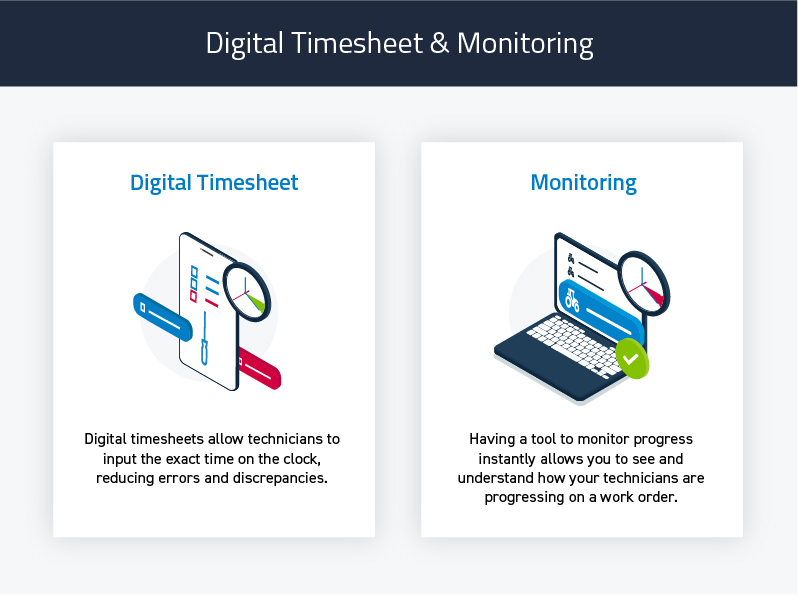 Digital Timesheet & Monitoring

Digital Timesheet

Digital timesheets allow technicians to input the exact time on the clock, reducing errors and discrepancies.

Monitoring

Having a tool to monitor progress instantly allows you to see and understand how your technicians are progressing on a work order.